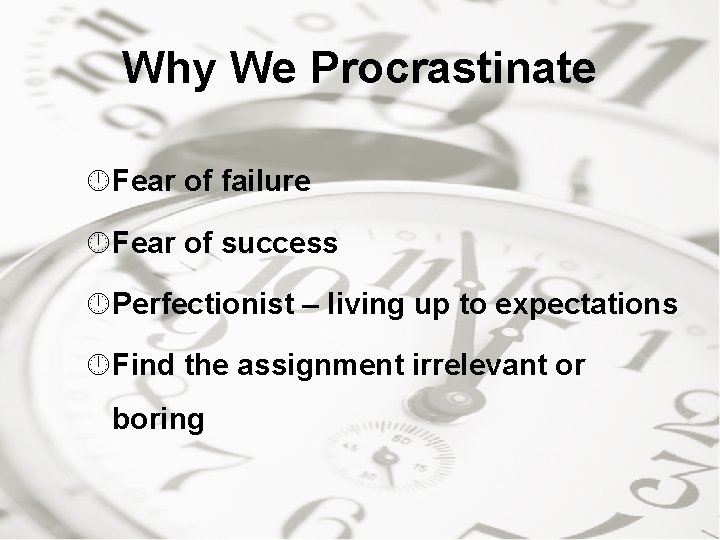 Why We Procrastinate

Fear of failure

Fear of success

Perfectionist – living up to expectations

Find the assignment irrelevant or boring